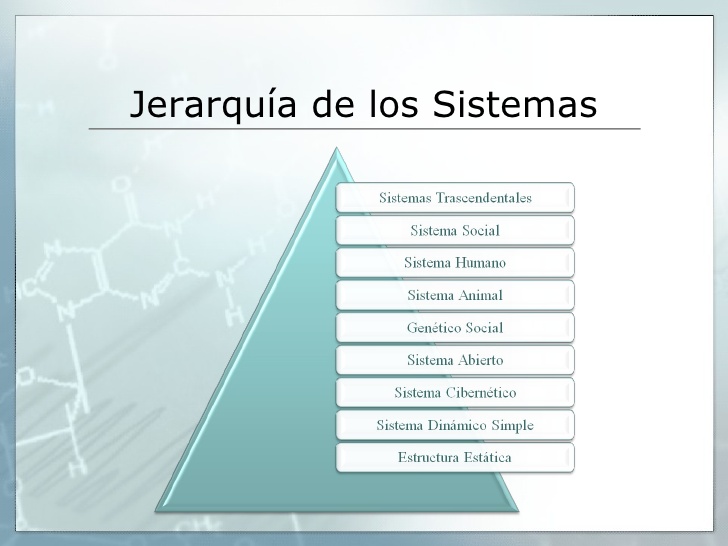 Jerarquía de los Sistemas

Sistemas Trascendentales

Sistema Social

Sistema Humano

Sistema Animal

Genético Social

Sistema Abierto

Sistema Cibernético

Sistema Dinámico Simple

Estructura Estática